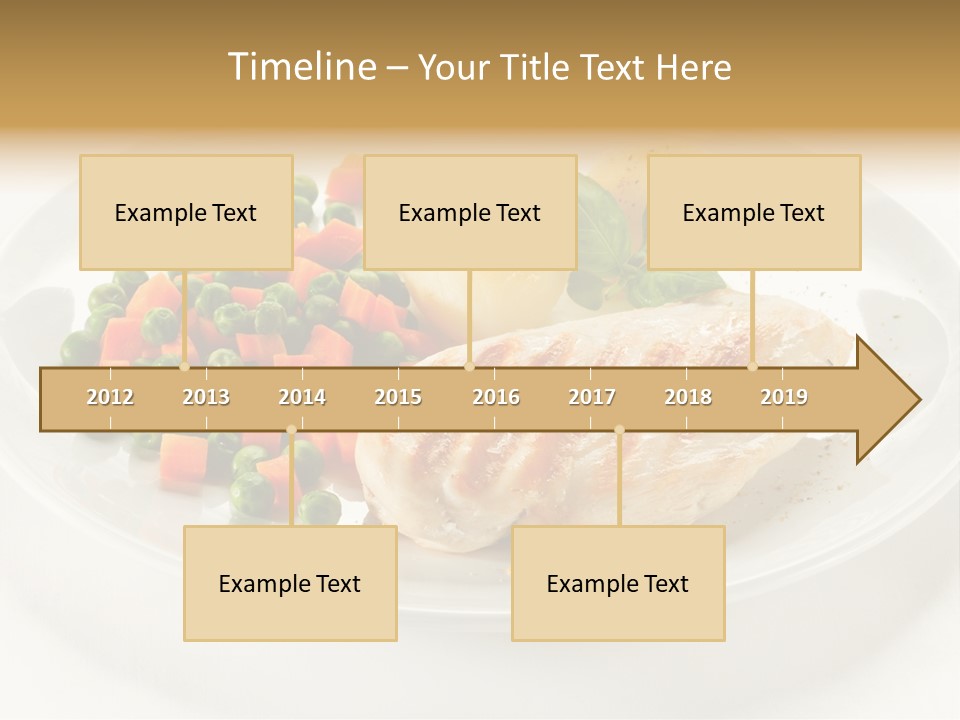 Timeline – Your Title Text Here

Example Text

Example Text

Example Text

2012 2013 2014 2015 2016 2017 2018 2019

Example Text

Example Text